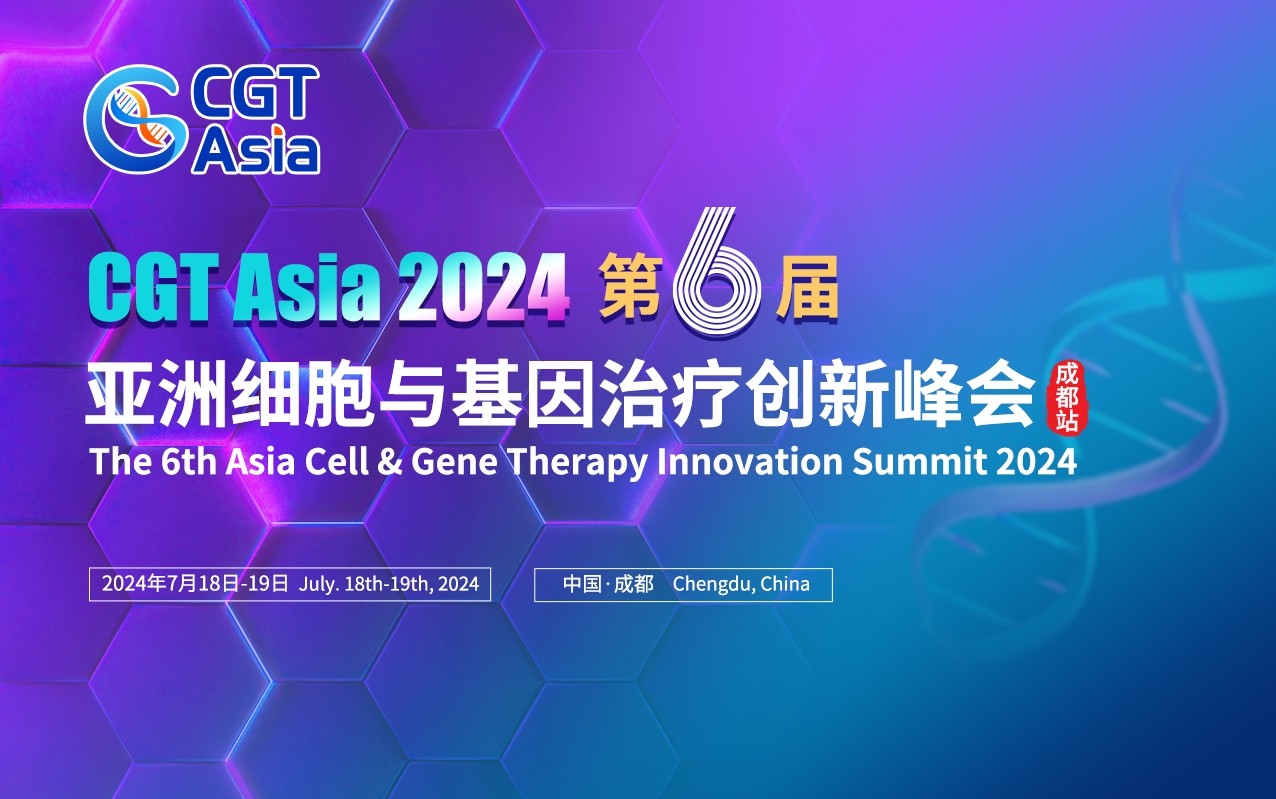 CGT Asia

CGT Asia 2024 第6届

亚洲细胞与基因治疗创新峰会 成都站

The 6th Asia Cell & Gene Therapy Innovation Summit 2024

2024年7月18日-19日 July. 18th-19th, 2024

中国·成都 Chengdu, China